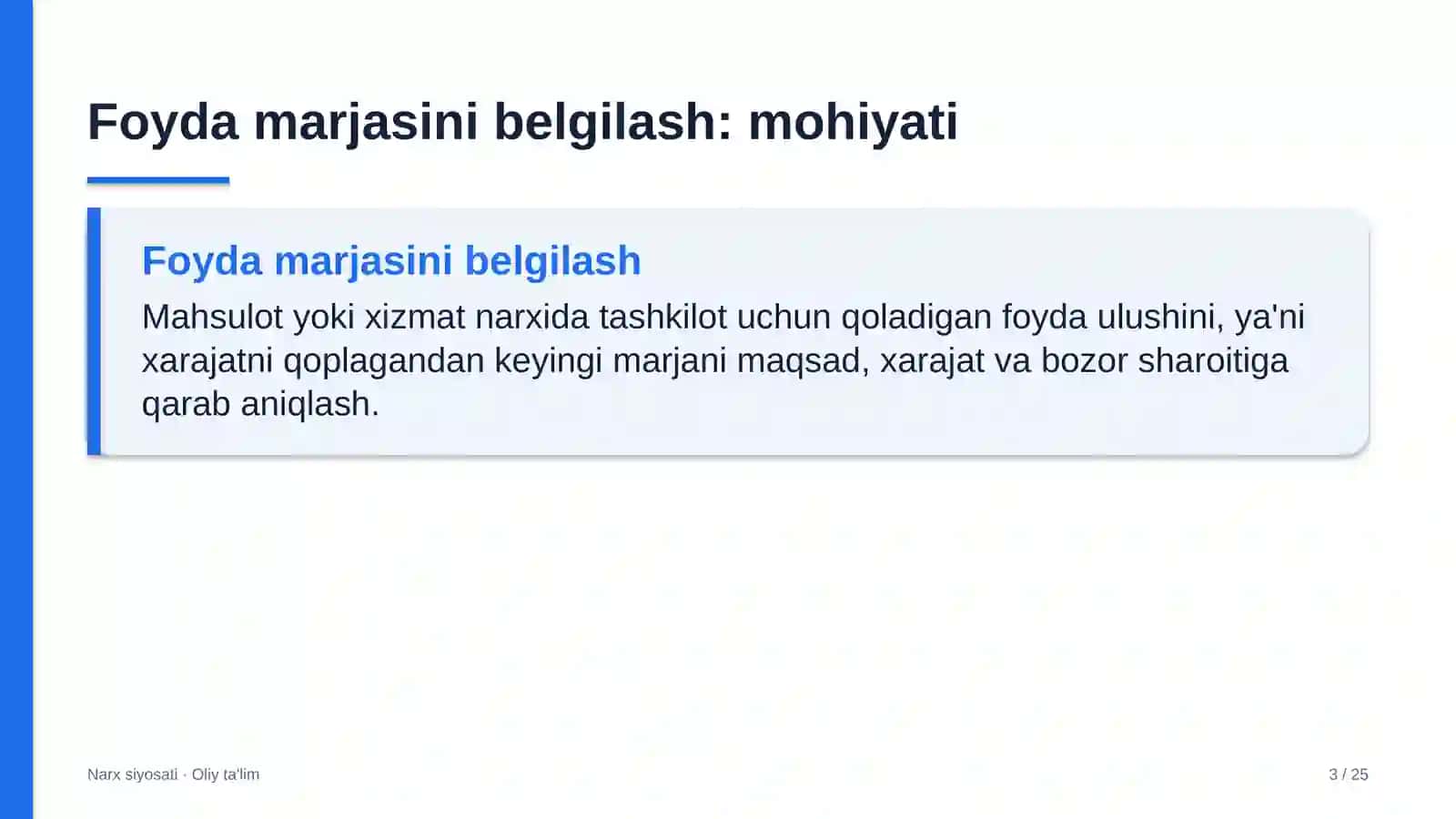 Foyda marjasini belgilash: mohiyati

Foyda marjasini belgilash

Mahsulot yoki xizmat narxida tashkilot uchun qoladigan foyda ulushini, ya'ni xarajatni qoplagandan keyingi marjani maqsad, xarajat va bozor sharoitiga qarab aniqlash.

Narx siyosati · Oliy ta'lim

3 / 25